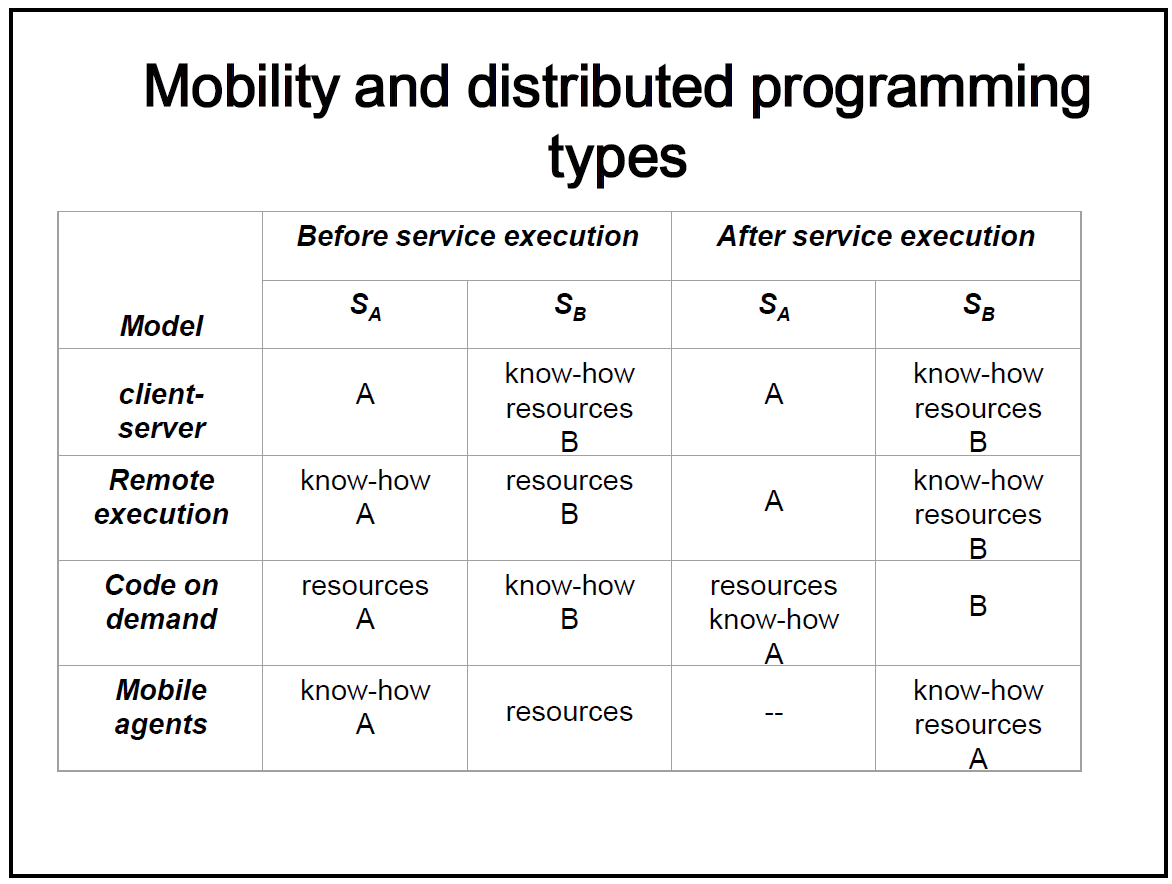 Mobility and distributed programming types

| Model | Before service execution $S_A$ | Before service execution $S_B$ | After service execution $S_A$ | After service execution $S_B$ |
|---|---|---|---|---|
| client-server | A | know-how resources B | A | know-how resources B |
| Remote execution | know-how A | resources B | A | know-how resources B |
| Code on demand | resources A | know-how B | resources know-how A | B |
| Mobile agents | know-how A | resources | -- | know-how resources A |